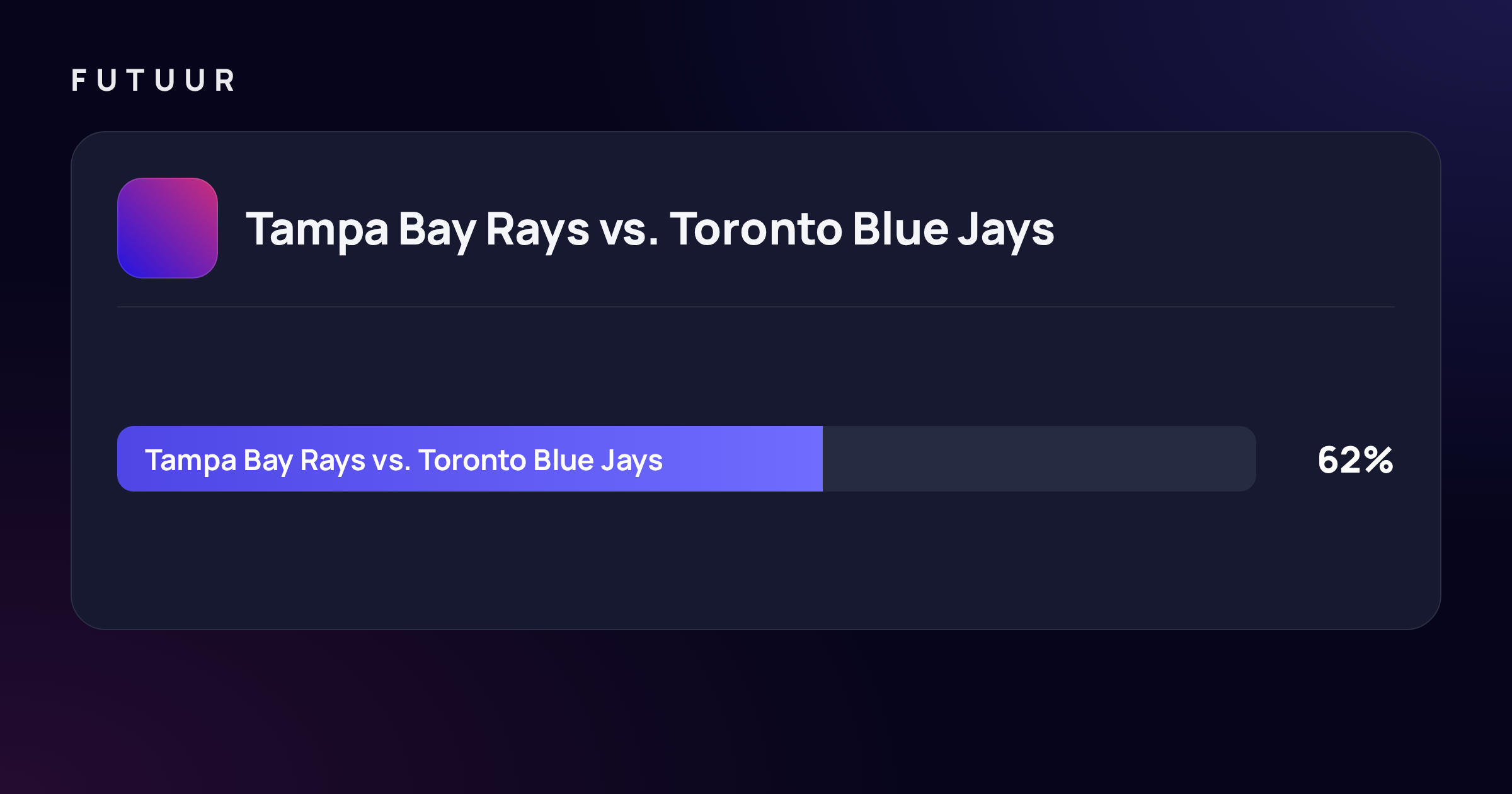 FUTUUR

Tampa Bay Rays vs. Toronto Blue Jays

Tampa Bay Rays vs. Toronto Blue Jays

62%